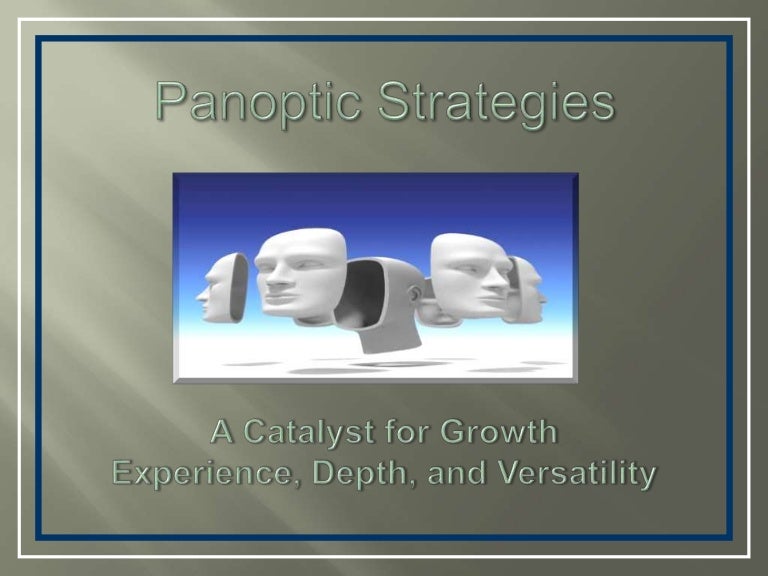 Panoptic Strategies

A Catalyst for Growth
Experience, Depth, and Versatility